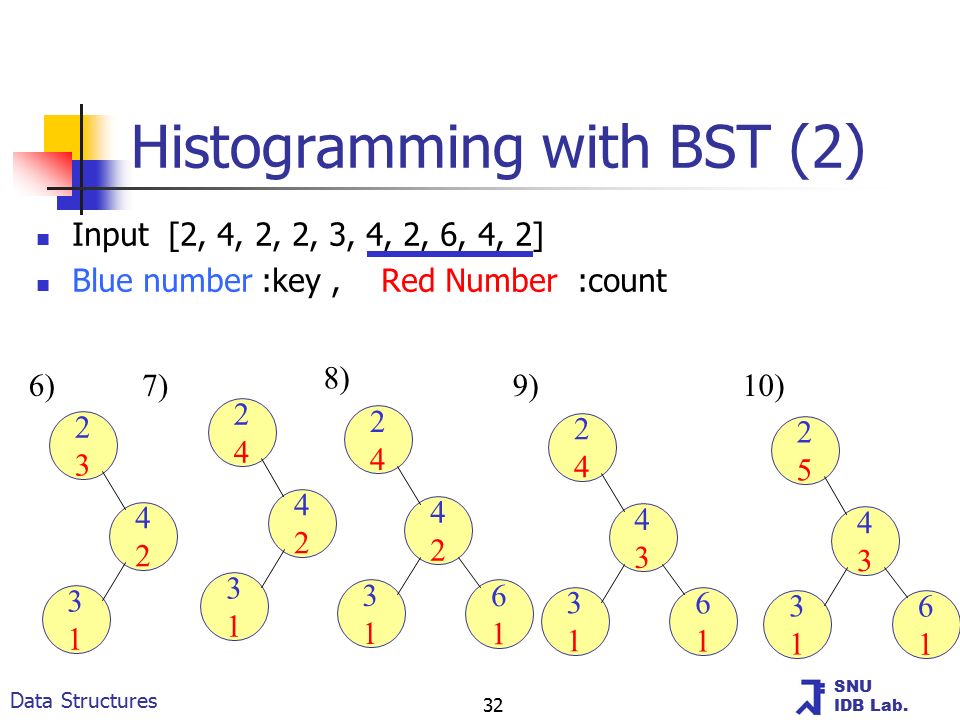 Histogramming with BST (2)

Input [2, 4, 2, 2, 3, 4, 2, 6, 4, 2]

Blue number :key , Red Number :count

6)

2
3

4
2

3
1

7)

2
4

4
2

3
1

8)

2
4

4
2

3
1

6
1

9)

2
4

4
3

3
1

6
1

10)

2
5

4
3

3
1

6
1

Data Structures

32

SNU
IDB Lab.